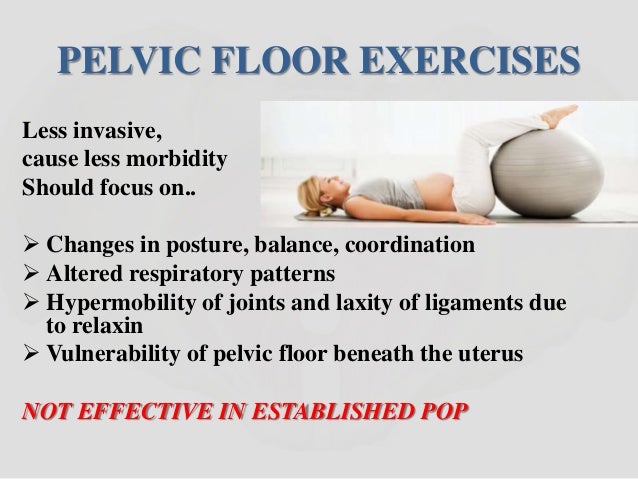 PELVIC FLOOR EXERCISES

Less invasive,
cause less morbidity
Should focus on..

➢ Changes in posture, balance, coordination
➢ Altered respiratory patterns
➢ Hypermobility of joints and laxity of ligaments due to relaxin
➢ Vulnerability of pelvic floor beneath the uterus

NOT EFFECTIVE IN ESTABLISHED POP